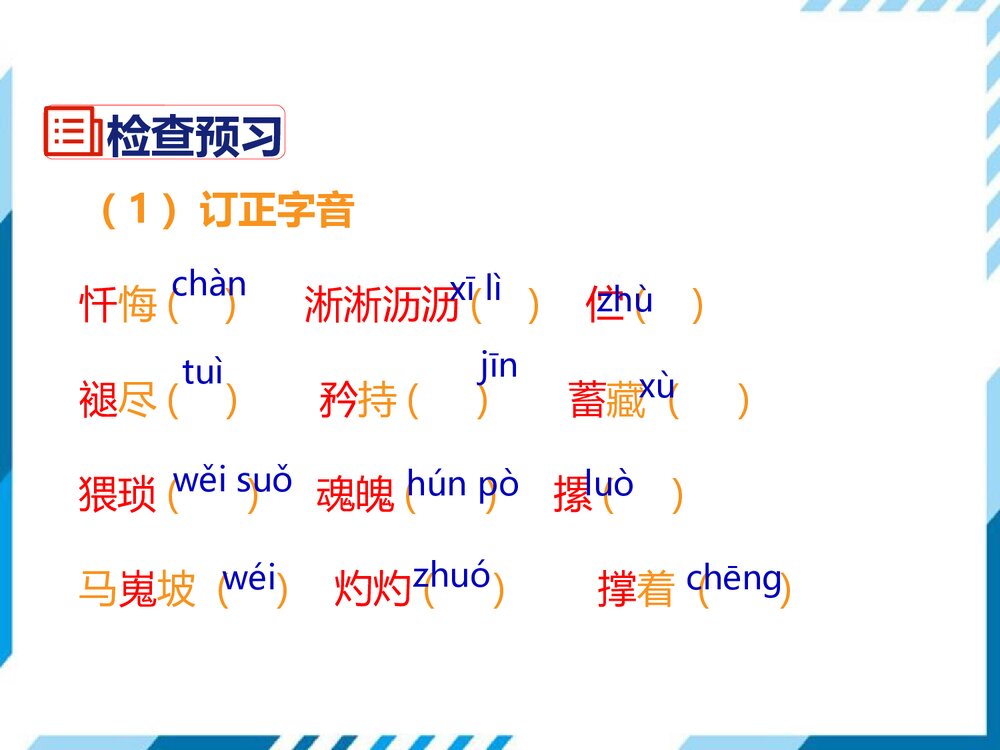 检查预习

（1）订正字音

忏悔（chàn）　淅淅沥沥（xī lì）　伫（zhù）

褪尽（tuì）　矜持（jīn）　蓄藏（xù）

猥琐（wěi suǒ）　魂魄（hún pò）　摞（luò）

马嵬坡（wéi）　灼灼（zhuó）　撑着（chēng）